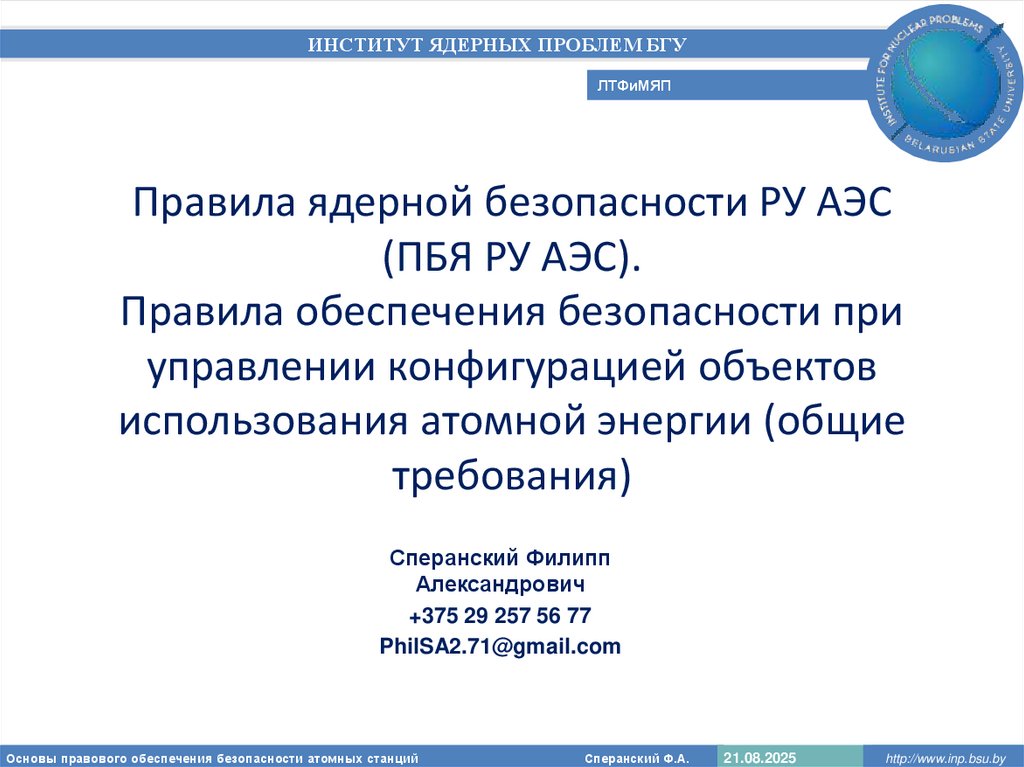 ИНСТИТУТ ЯДЕРНЫХ ПРОБЛЕМ БГУ

ЛТФиМЯП

INSTITUTE FOR NUCLEAR PROBLEMS
BELARUSIAN STATE UNIVERSITY

Правила ядерной безопасности РУ АЭС (ПБЯ РУ АЭС).
Правила обеспечения безопасности при управлении конфигурацией объектов использования атомной энергии (общие требования)

Сперанский Филипп Александрович
+375 29 257 56 77
PhilSA2.71@gmail.com

Основы правового обеспечения безопасности атомных станций

Сперанский Ф.А.

21.08.2025

http://www.inp.bsu.by